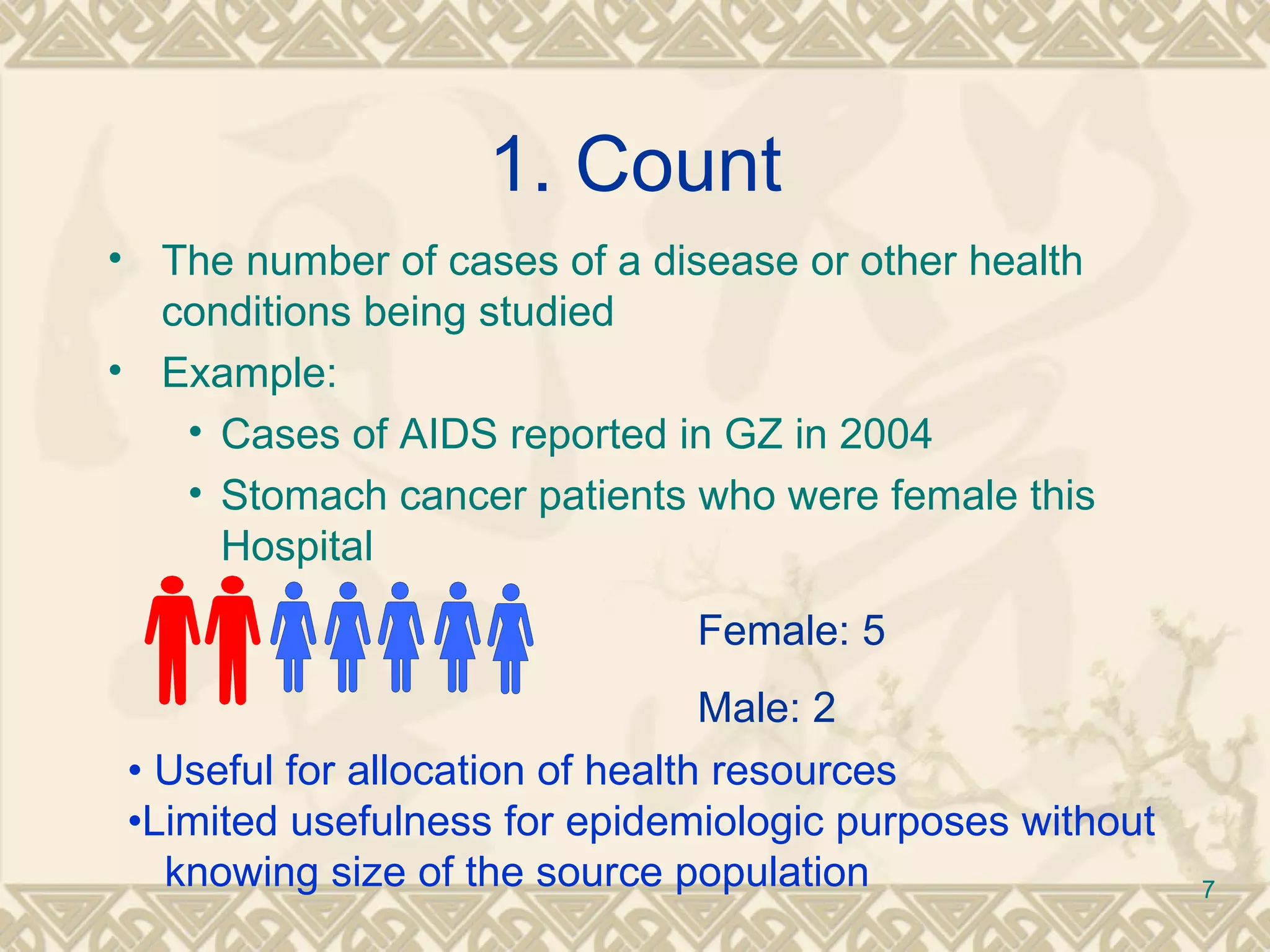 1. Count

• The number of cases of a disease or other health conditions being studied

• Example:

• Cases of AIDS reported in GZ in 2004

• Stomach cancer patients who were female this Hospital

Female: 5

Male: 2

• Useful for allocation of health resources

•Limited usefulness for epidemiologic purposes without knowing size of the source population

7